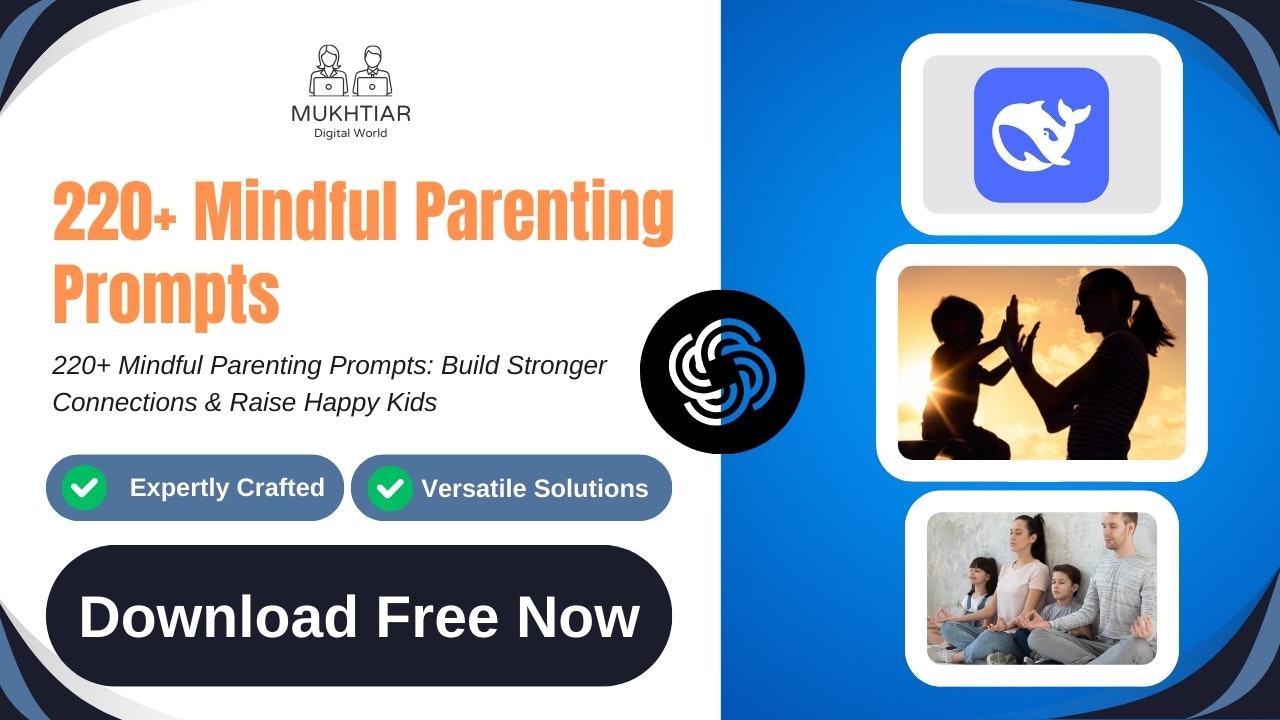 MUKHTIAR
Digital World

220+ Mindful Parenting Prompts

220+ Mindful Parenting Prompts: Build Stronger Connections & Raise Happy Kids

Expertly Crafted

Versatile Solutions

Download Free Now